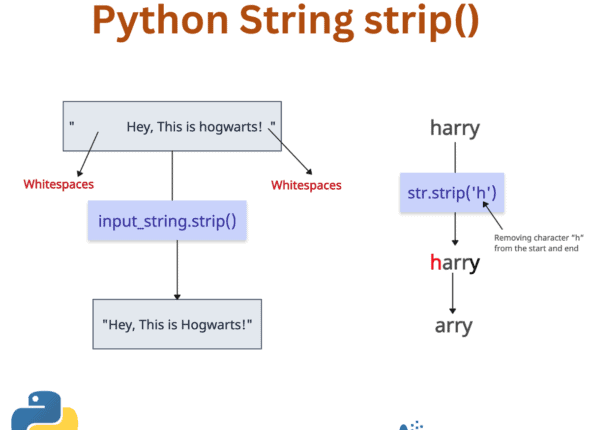 Python String strip()

"          Hey, This is hogwarts!  "

Whitespaces

Whitespaces

input_string.strip()

"Hey, This is Hogwarts!"

harry

str.strip('h')

Removing character "h" from the start and end

harry

arry